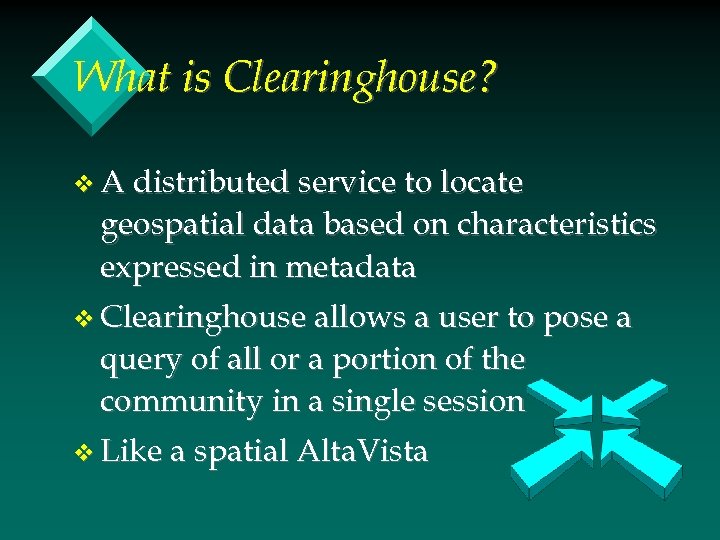 What is Clearinghouse?

❖ A distributed service to locate geospatial data based on characteristics expressed in metadata

❖ Clearinghouse allows a user to pose a query of all or a portion of the community in a single session

❖ Like a spatial AltaVista